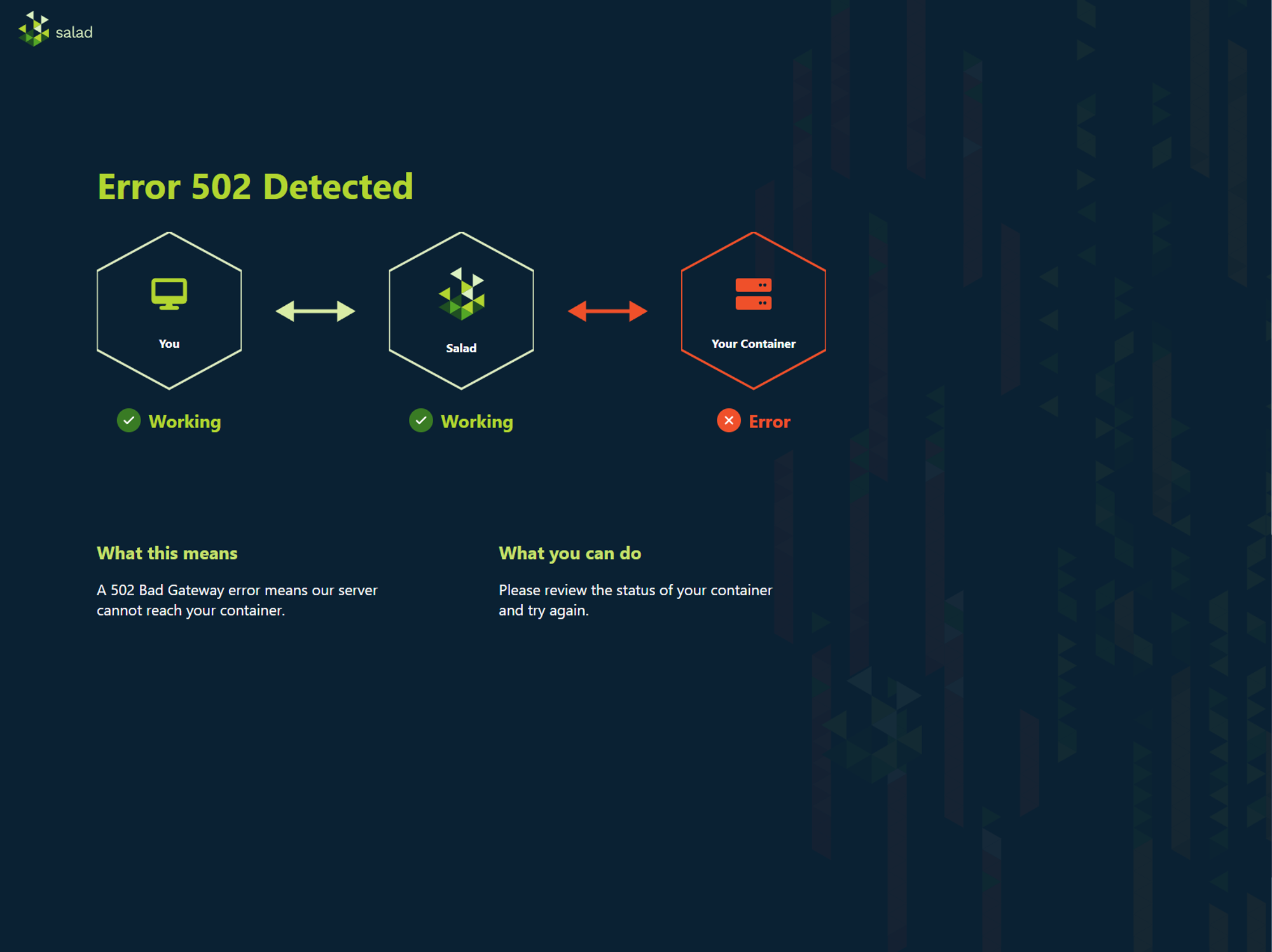 salad

Error 502 Detected

You

Salad

Your Container

Working

Working

Error

What this means

A 502 Bad Gateway error means our server cannot reach your container.

What you can do

Please review the status of your container and try again.